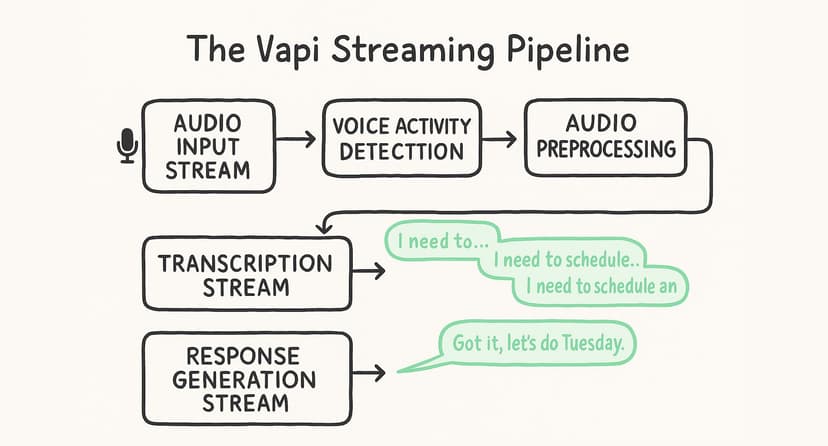 The Vapi Streaming Pipeline

AUDIO INPUT STREAM

VOICE ACTIVITY DETECTTION

AUDIO PREPROCESSING

TRANSCRIPTION STREAM

I need to...

I need to schedule..

I need to schedule an

RESPONSE GENERATION STREAM

Got it, let's do Tuesday.